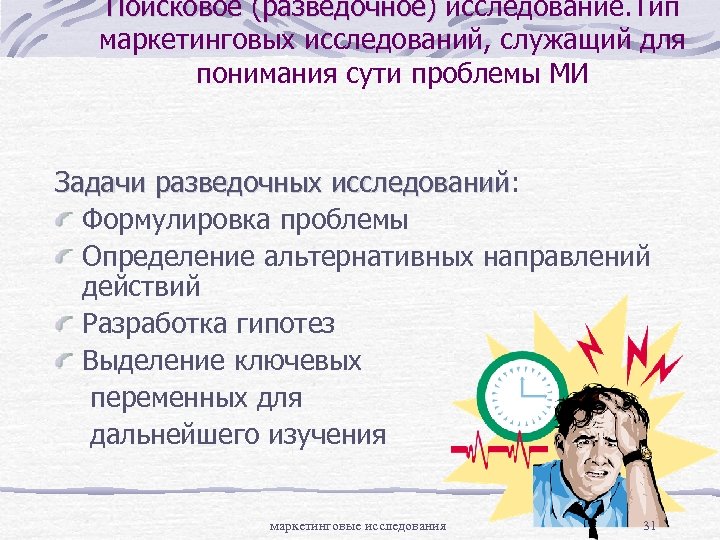 Поисковое (разведочное) исследование.Тип маркетинговых исследований, служащий для понимания сути проблемы МИ

Задачи разведочных исследований:
Формулировка проблемы
Определение альтернативных направлений действий
Разработка гипотез
Выделение ключевых переменных для дальнейшего изучения

маркетинговые исследования
31